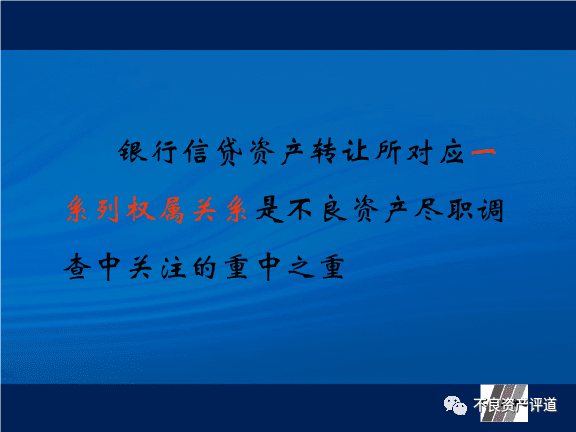 银行信贷资产转让所对应一系列权属关系是不良资产尽职调查中关注的重中之重

不良资产评道